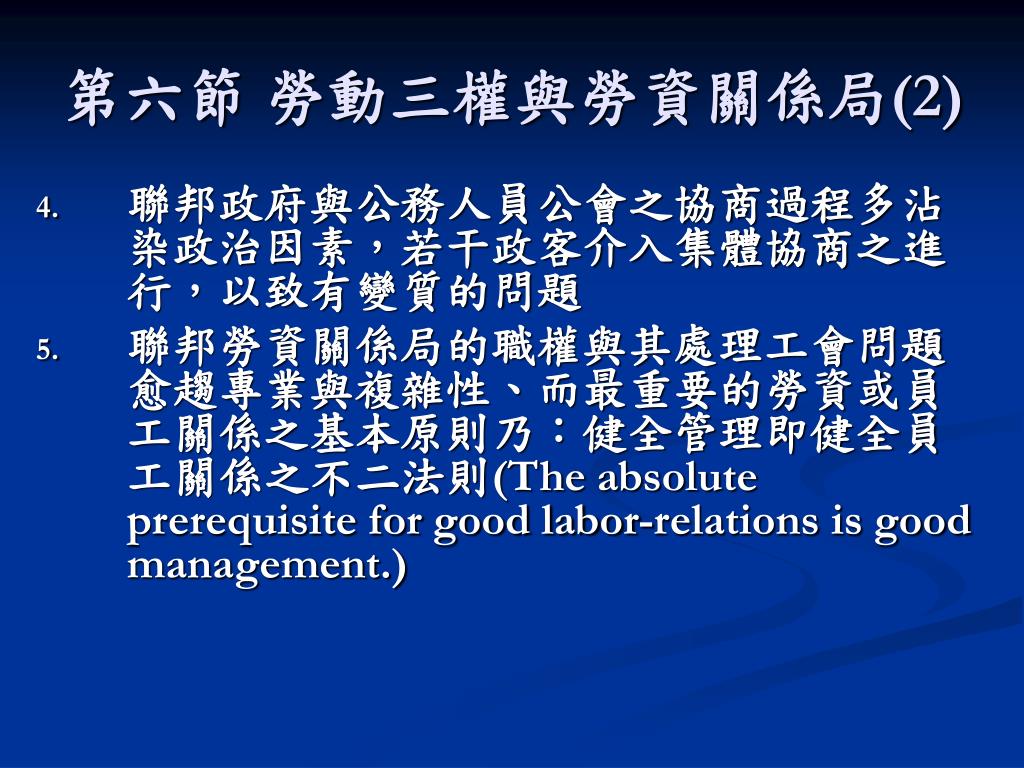 第六節 勞動三權與勞資關係局(2)

4. 聯邦政府與公務人員公會之協商過程多沾染政治因素，若干政客介入集體協商之進行，以致有變質的問題

5. 聯邦勞資關係局的職權與其處理工會問題愈趨專業與複雜性、而最重要的勞資或員工關係之基本原則乃：健全管理即健全員工關係之不二法則(The absolute prerequisite for good labor-relations is good management.)